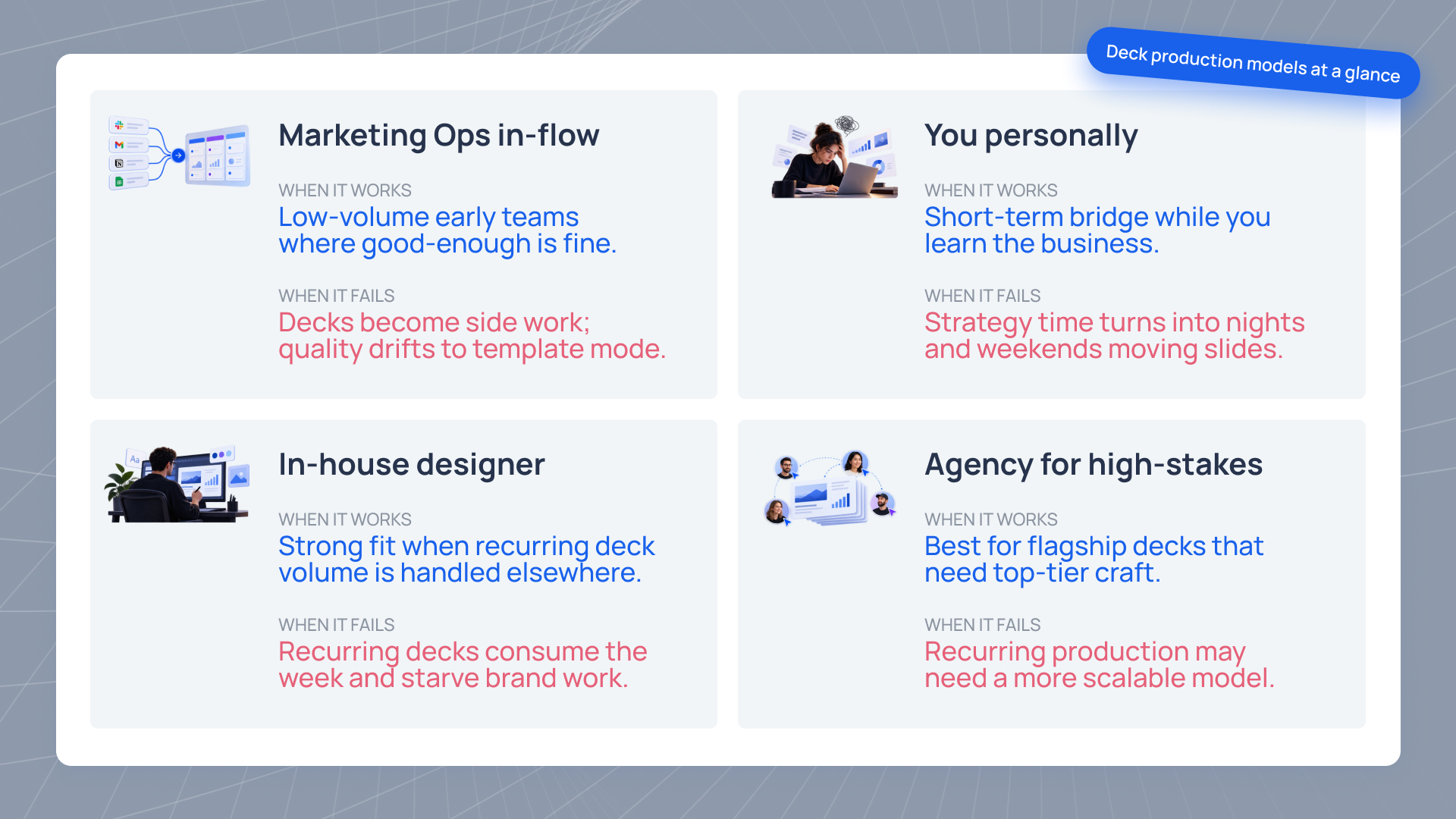 Deck production models at a glance

Marketing Ops in-flow

WHEN IT WORKS

Low-volume early teams where good-enough is fine.

WHEN IT FAILS

Decks become side work; quality drifts to template mode.

You personally

WHEN IT WORKS

Short-term bridge while you learn the business.

WHEN IT FAILS

Strategy time turns into nights and weekends moving slides.

In-house designer

WHEN IT WORKS

Strong fit when recurring deck volume is handled elsewhere.

WHEN IT FAILS

Recurring decks consume the week and starve brand work.

Agency for high-stakes

WHEN IT WORKS

Best for flagship decks that need top-tier craft.

WHEN IT FAILS

Recurring production may need a more scalable model.